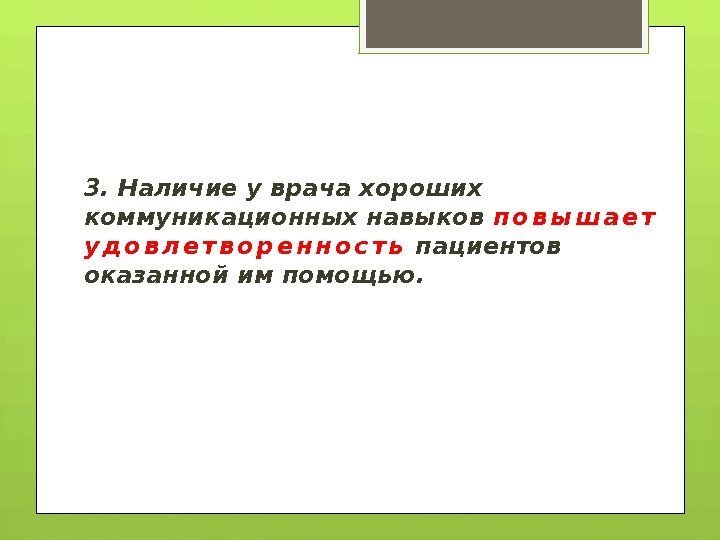 3. Наличие у врача хороших коммуникационных навыков повышает удовлетворенность пациентов оказанной им помощью.